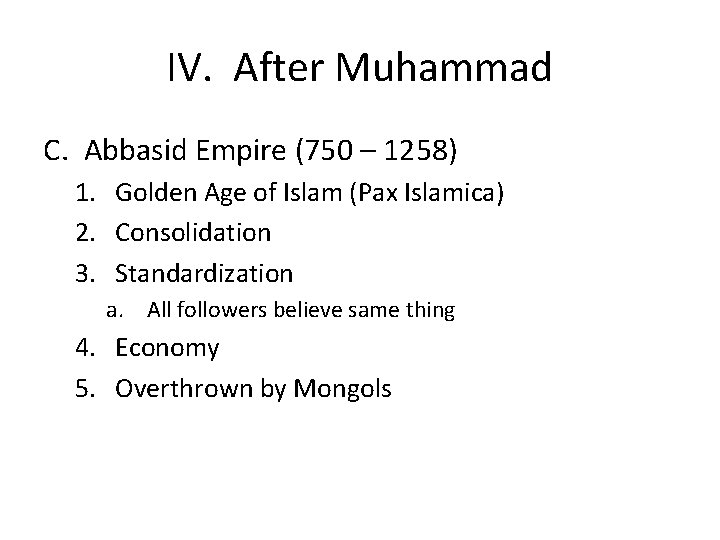 IV. After Muhammad

C. Abbasid Empire (750 – 1258)

1. Golden Age of Islam (Pax Islamica)
2. Consolidation
3. Standardization
a. All followers believe same thing
4. Economy
5. Overthrown by Mongols